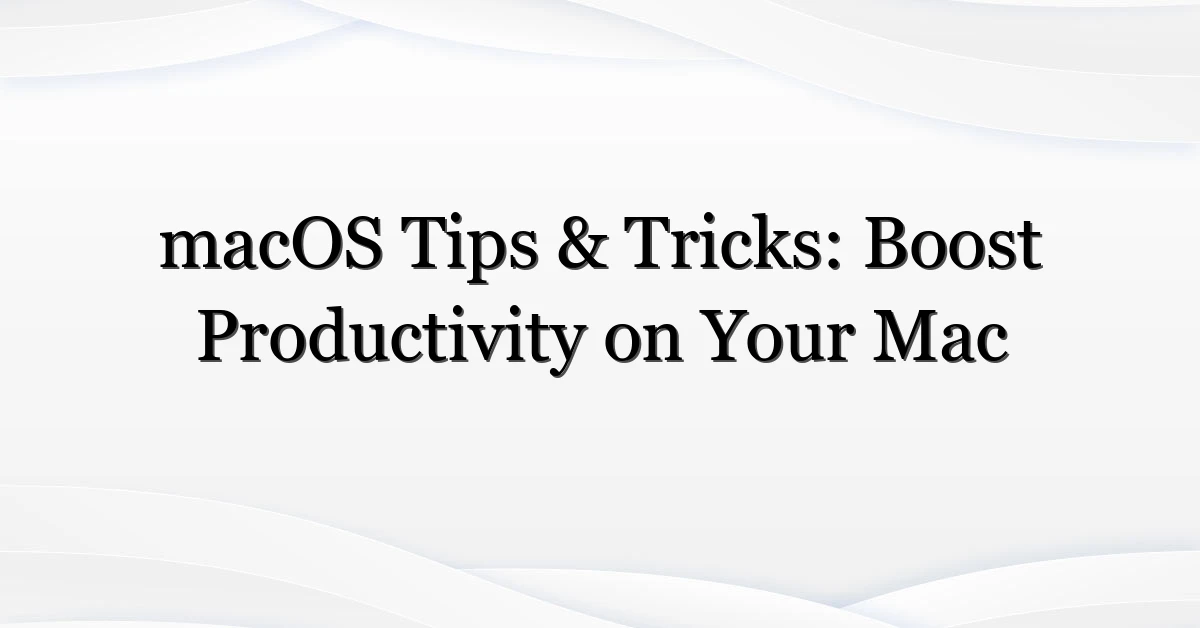 macOS Tips & Tricks: Boost Productivity on Your Mac